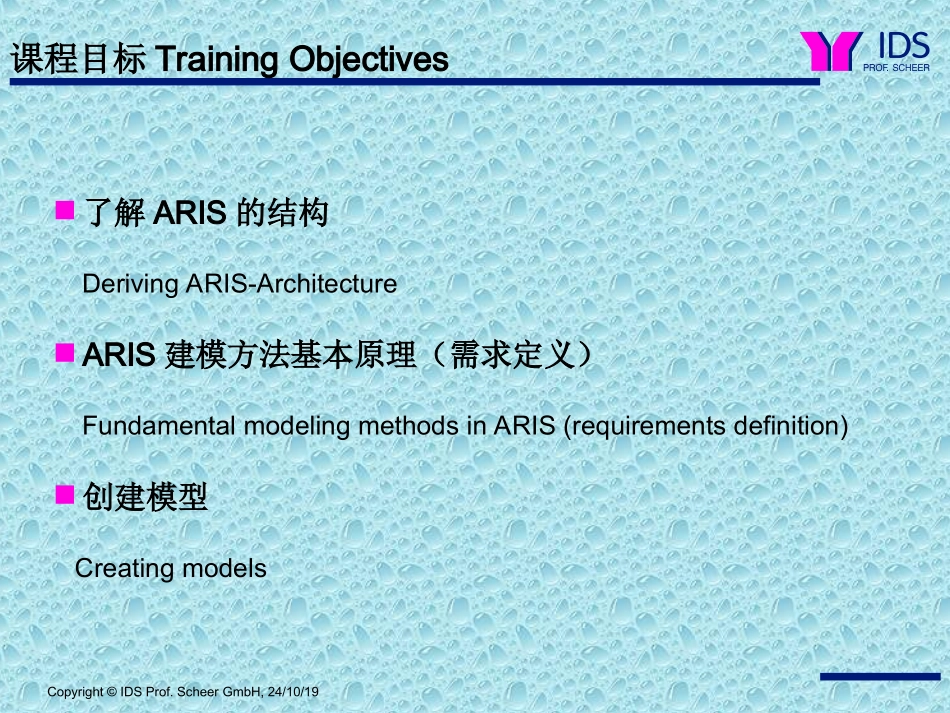 课程目标 Training Objectives

IDS
PROF. SCHEER

了解 ARIS 的结构

Deriving ARIS-Architecture

ARIS 建模方法基本原理（需求定义）

Fundamental modeling methods in ARIS (requirements definition)

创建模型

Creating models

Copyright © IDS Prof. Scheer GmbH, 24/10/19